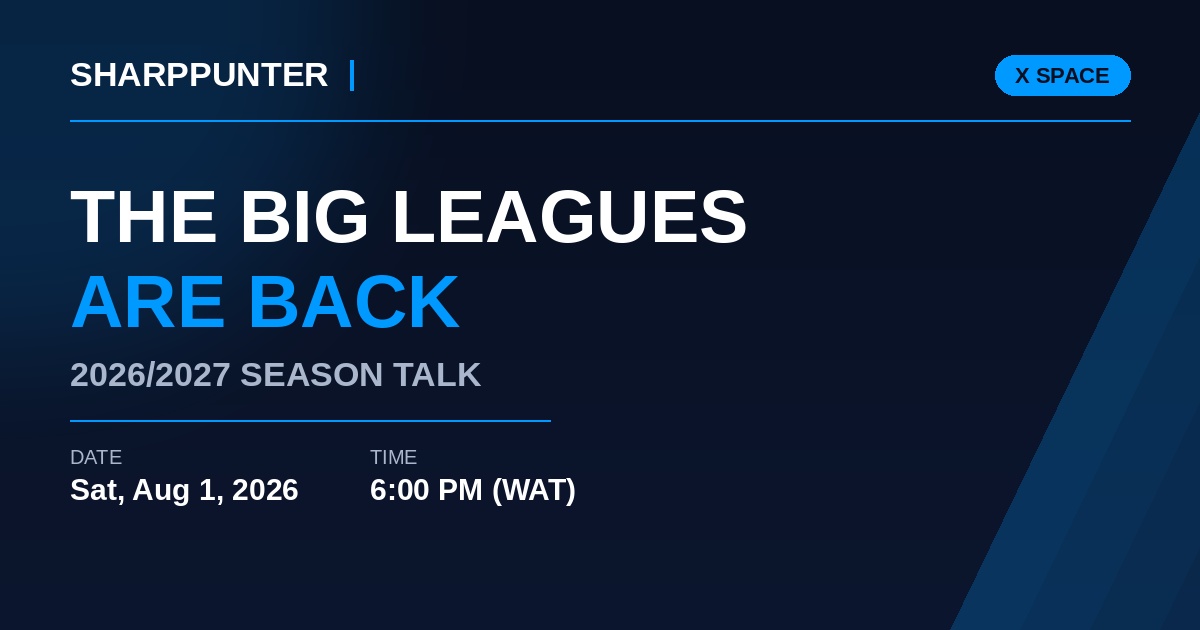 SHARPPUNTER |

X SPACE

THE BIG LEAGUES
ARE BACK

2026/2027 SEASON TALK

DATE
Sat, Aug 1, 2026

TIME
6:00 PM (WAT)